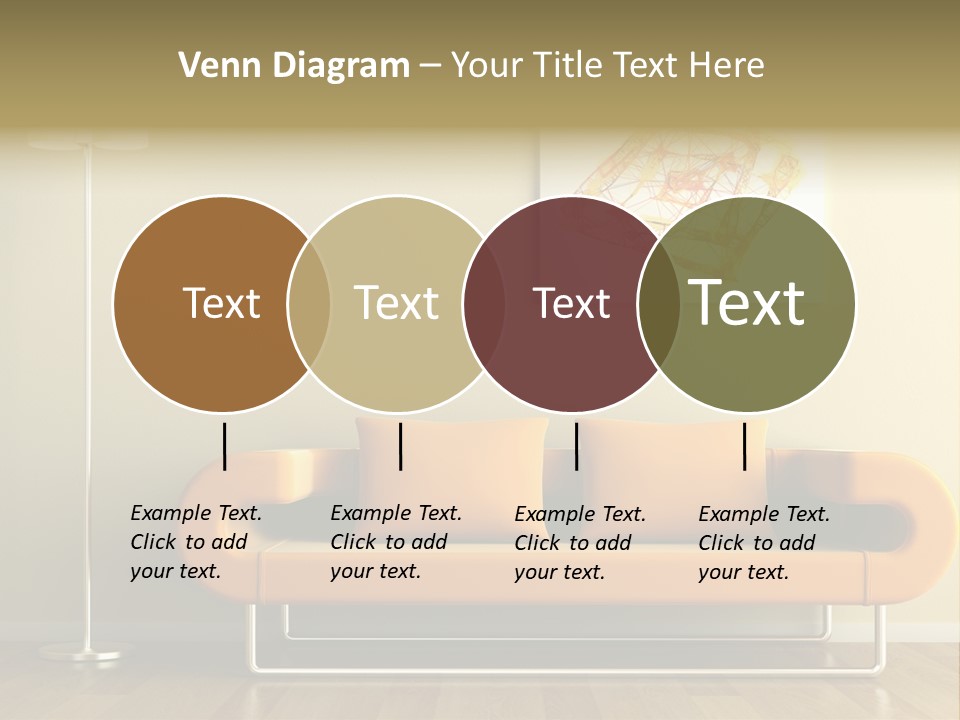 Venn Diagram – Your Title Text Here

Text

Text

Text

Text

Example Text. Click to add your text.

Example Text. Click to add your text.

Example Text. Click to add your text.

Example Text. Click to add your text.